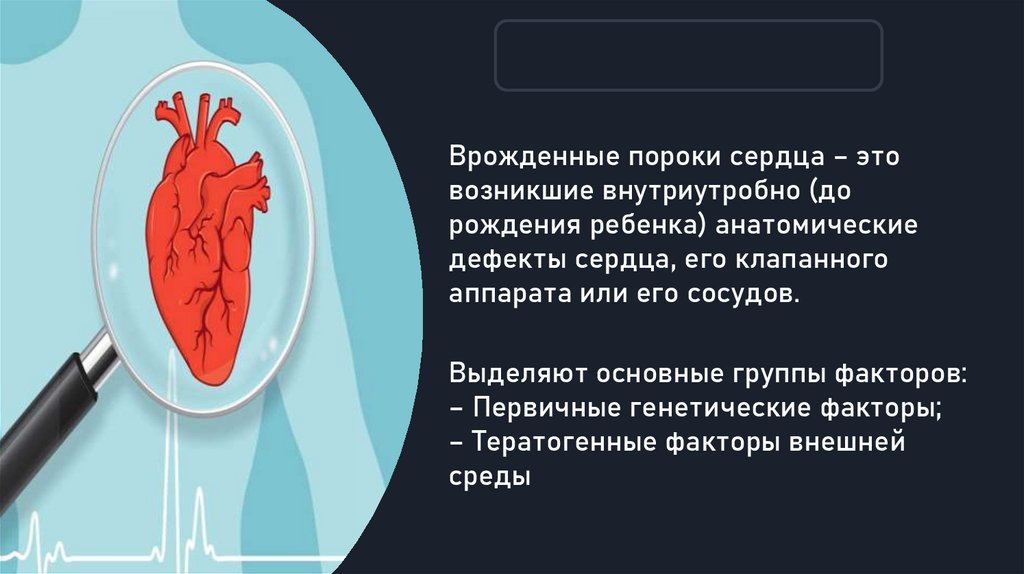 Врожденные пороки сердца – это возникшие внутриутробно (до рождения ребенка) анатомические дефекты сердца, его клапанного аппарата или его сосудов.

Выделяют основные группы факторов:
– Первичные генетические факторы;
– Тератогенные факторы внешней среды